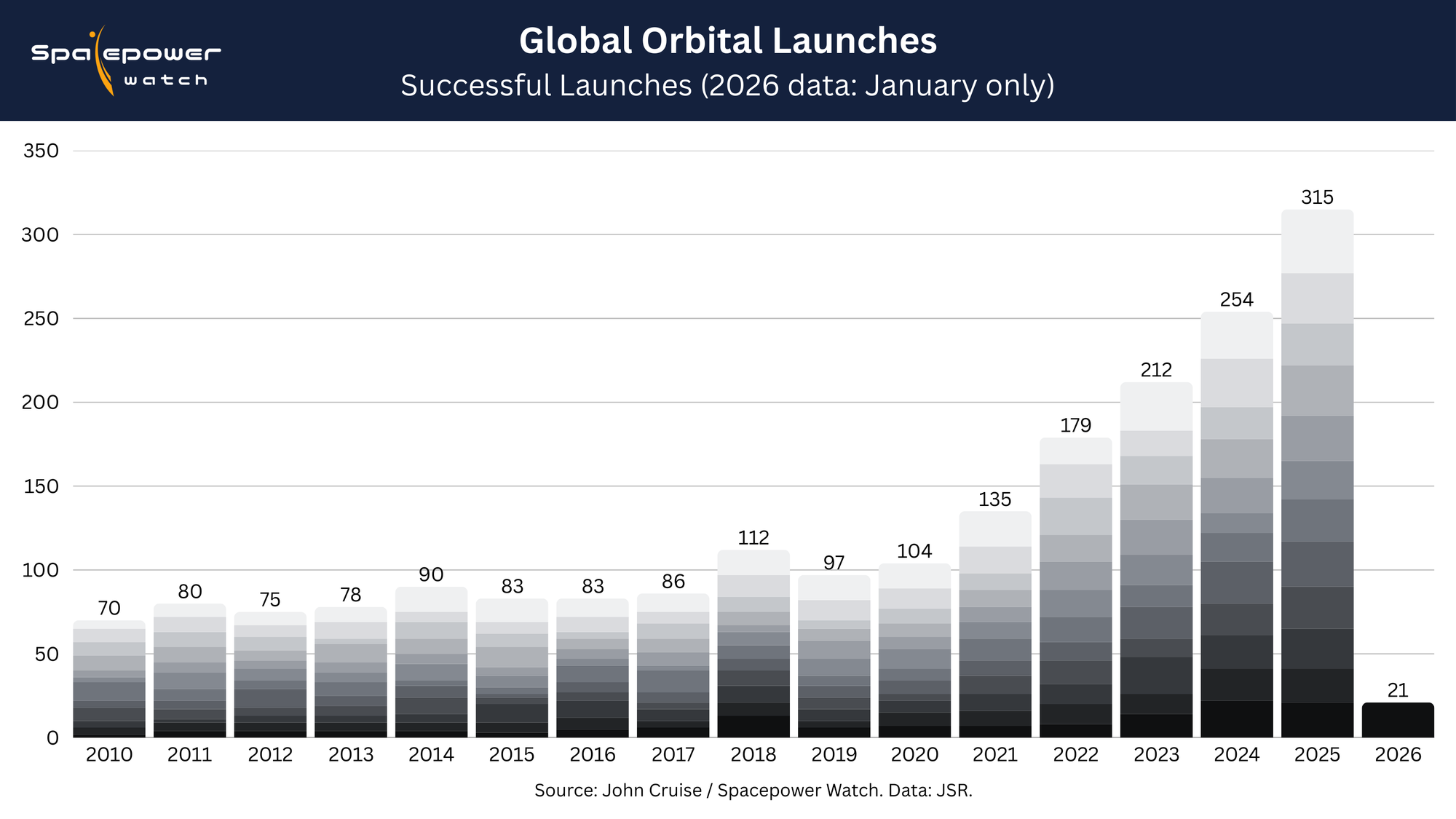 Spacepower watch

Global Orbital Launches

Successful Launches (2026 data: January only)

350
300
250
200
150
100
50
0

70 80 75 78 90 83 83 86 112 97 104 135 179 212 254 315 21

2010 2011 2012 2013 2014 2015 2016 2017 2018 2019 2020 2021 2022 2023 2024 2025 2026

Source: John Cruise / Spacepower Watch. Data: JSR.